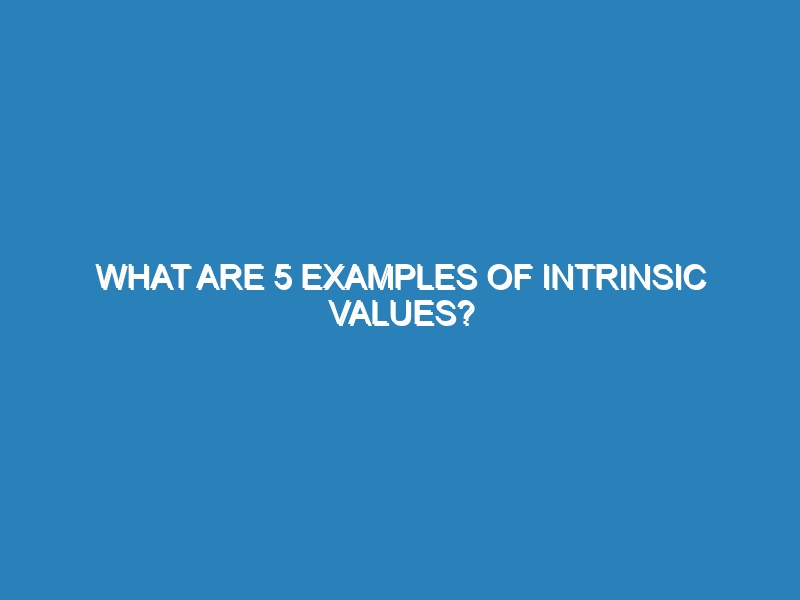 WHAT ARE 5 EXAMPLES OF INTRINSIC VALUES?